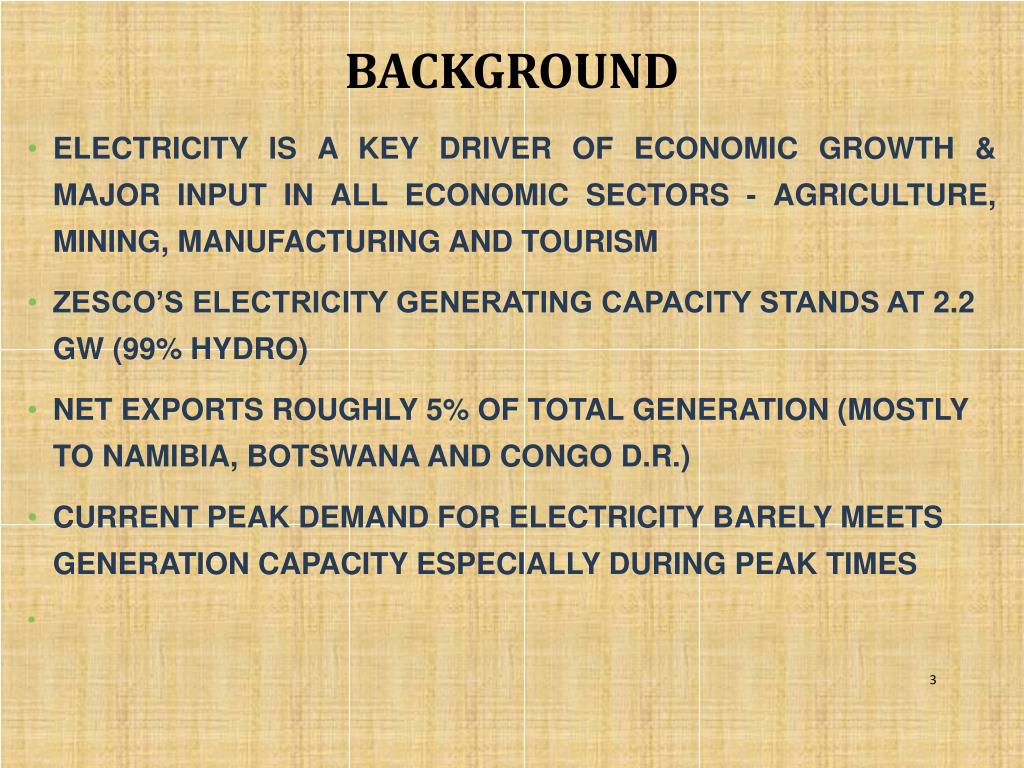 BACKGROUND

• ELECTRICITY IS A KEY DRIVER OF ECONOMIC GROWTH & MAJOR INPUT IN ALL ECONOMIC SECTORS - AGRICULTURE, MINING, MANUFACTURING AND TOURISM

• ZESCO'S ELECTRICITY GENERATING CAPACITY STANDS AT 2.2 GW (99% HYDRO)

• NET EXPORTS ROUGHLY 5% OF TOTAL GENERATION (MOSTLY TO NAMIBIA, BOTSWANA AND CONGO D.R.)

• CURRENT PEAK DEMAND FOR ELECTRICITY BARELY MEETS GENERATION CAPACITY ESPECIALLY DURING PEAK TIMES

•

3